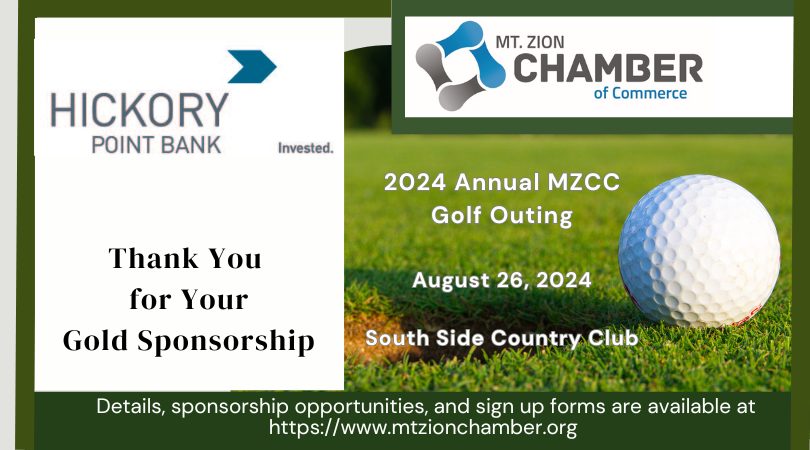 HICKORY
POINT BANK
Invested.

Thank You
for Your
Gold Sponsorship

MT. ZION
CHAMBER
of Commerce

2024 Annual MZCC
Golf Outing

August 26, 2024

South Side Country Club

Details, sponsorship opportunities, and sign up forms are available at https://www.mtzionchamber.org